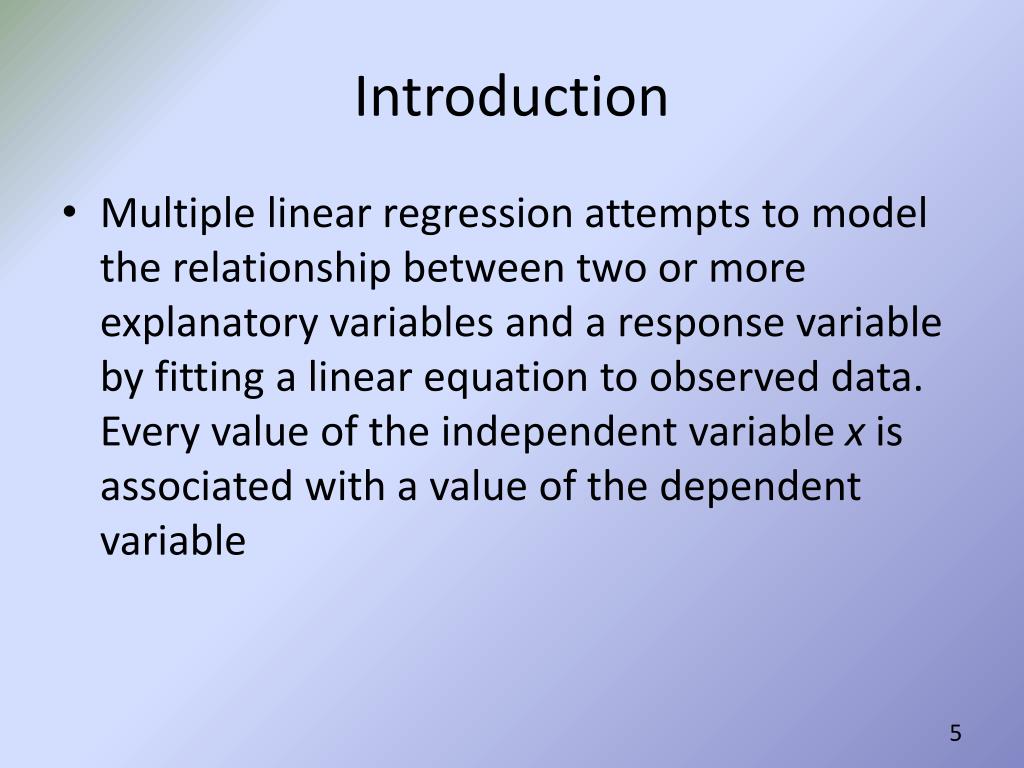 Introduction

• Multiple linear regression attempts to model the relationship between two or more explanatory variables and a response variable by fitting a linear equation to observed data. Every value of the independent variable $x$ is associated with a value of the dependent variable

5